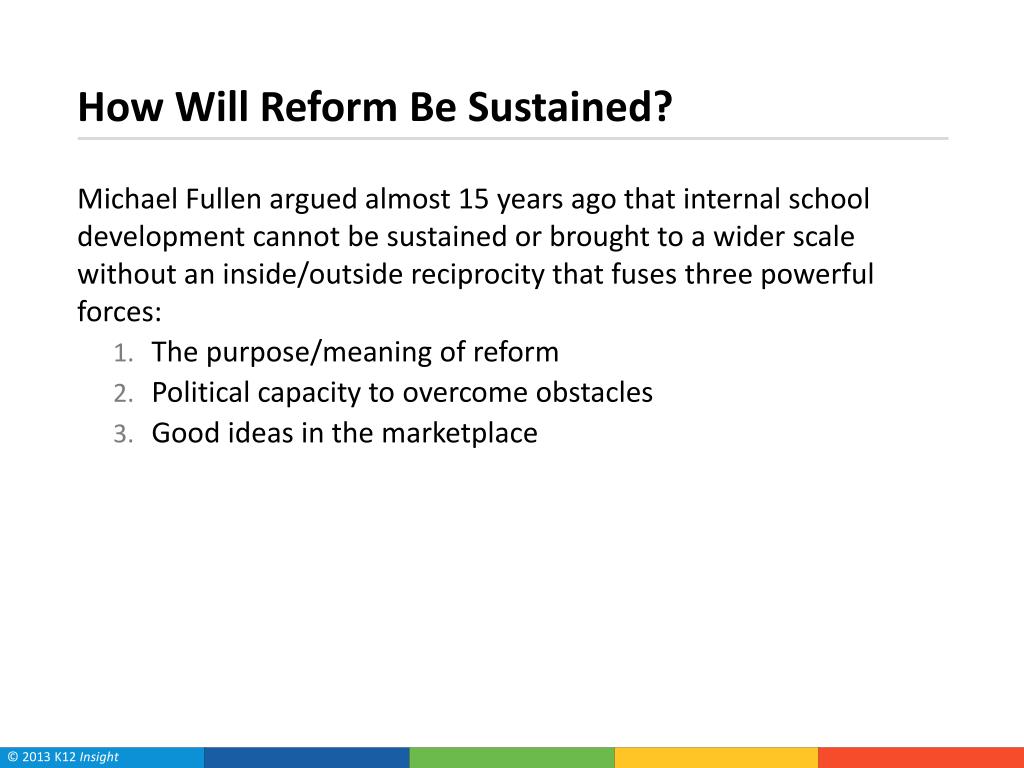 How Will Reform Be Sustained?

Michael Fullen argued almost 15 years ago that internal school development cannot be sustained or brought to a wider scale without an inside/outside reciprocity that fuses three powerful forces:

1. The purpose/meaning of reform
2. Political capacity to overcome obstacles
3. Good ideas in the marketplace

© 2013 K12 Insight